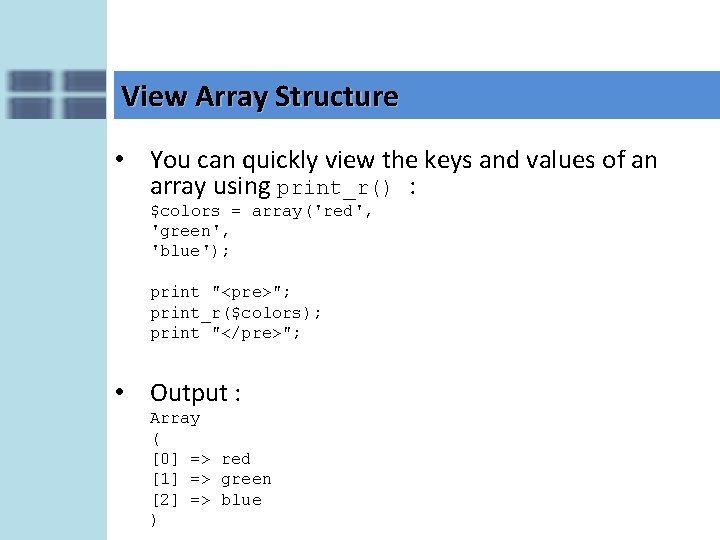 View Array Structure

• You can quickly view the keys and values of an array using print_r() :

$colors = array('red',
'green',
'blue');

print "<pre>";
print_r($colors);
print "</pre>";

• Output :

Array
(
[0] => red
[1] => green
[2] => blue
)